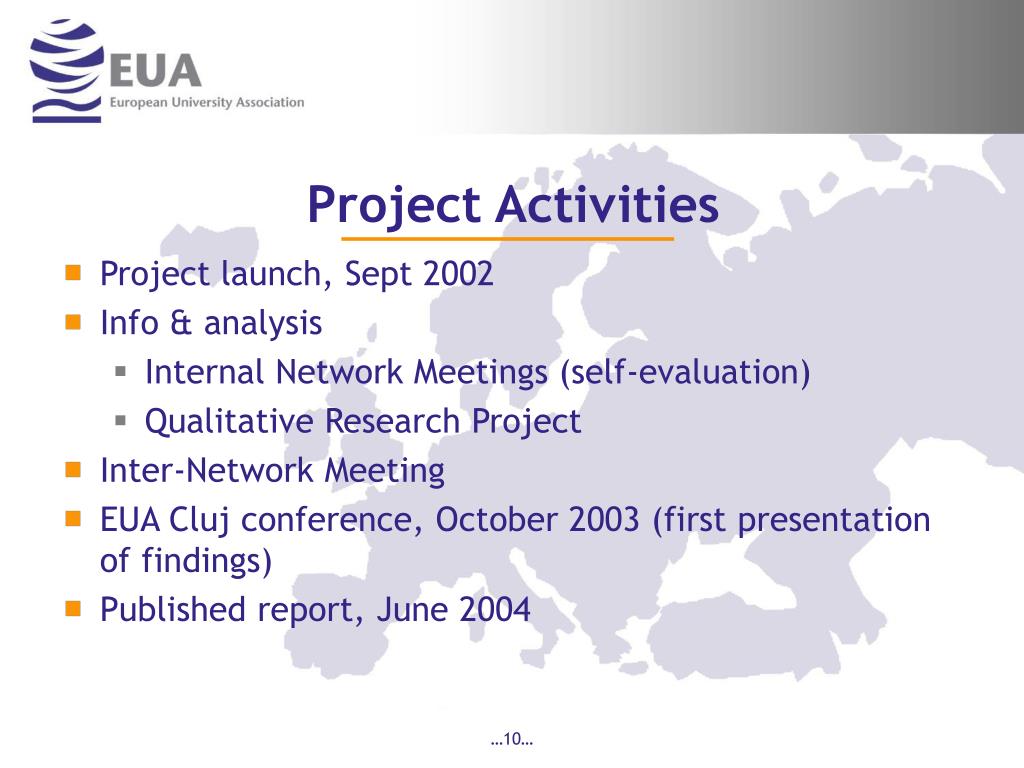 EUA
European University Association

Project Activities

- Project launch, Sept 2002
- Info & analysis
  - Internal Network Meetings (self-evaluation)
  - Qualitative Research Project
- Inter-Network Meeting
- EUA Cluj conference, October 2003 (first presentation of findings)
- Published report, June 2004

…10…